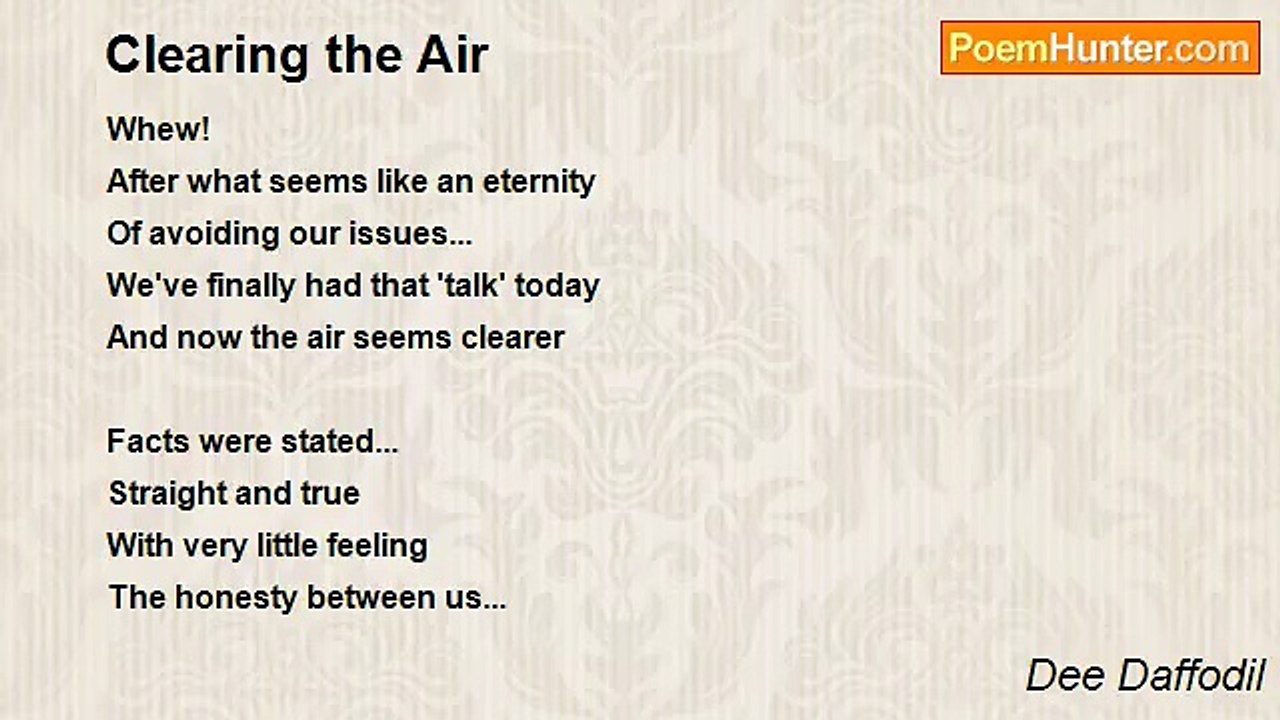 Clearing the Air

PoemHunter.com

Whew!
After what seems like an eternity
Of avoiding our issues...
We've finally had that 'talk' today
And now the air seems clearer

Facts were stated...
Straight and true
With very little feeling
The honesty between us...

Dee Daffodil